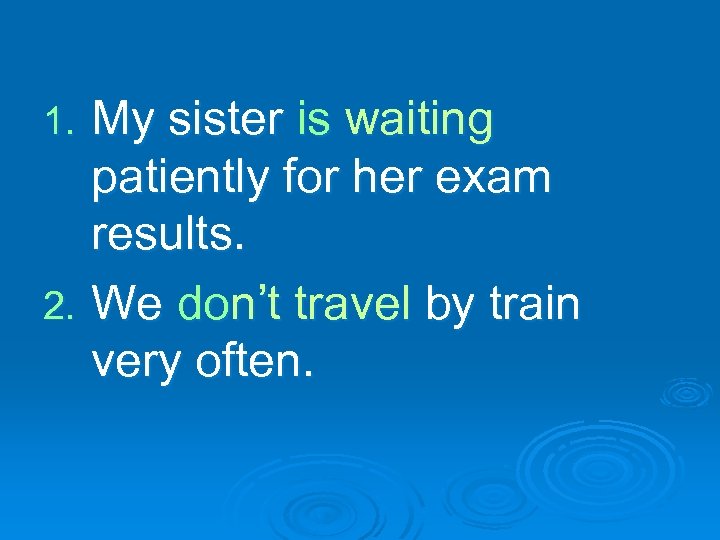 1. My sister is waiting patiently for her exam results.

2. We don’t travel by train very often.